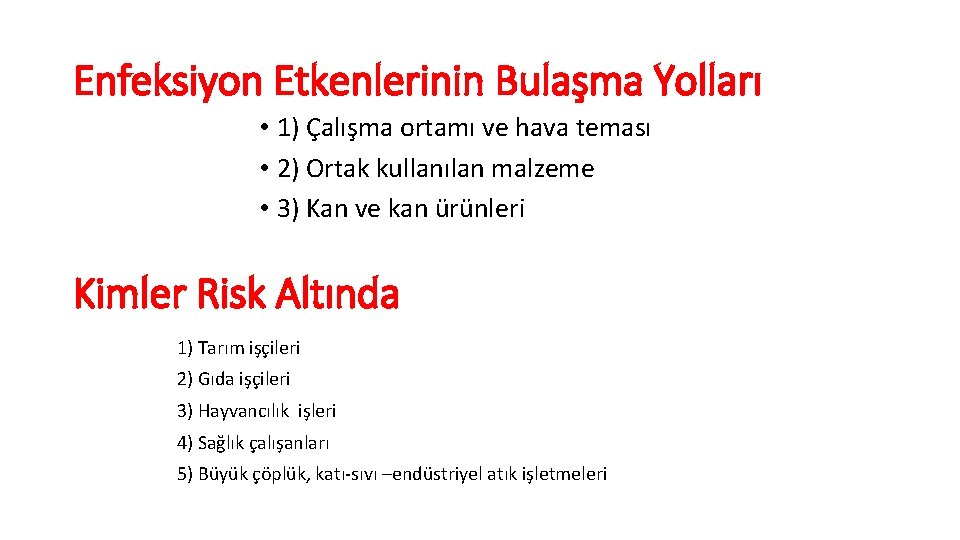 Enfeksiyon Etkenlerinin Bulaşma Yolları

• 1) Çalışma ortamı ve hava teması
• 2) Ortak kullanılan malzeme
• 3) Kan ve kan ürünleri

Kimler Risk Altında

1) Tarım işçileri
2) Gıda işçileri
3) Hayvancılık işleri
4) Sağlık çalışanları
5) Büyük çöplük, katı-sıvı –endüstriyel atık işletmeleri